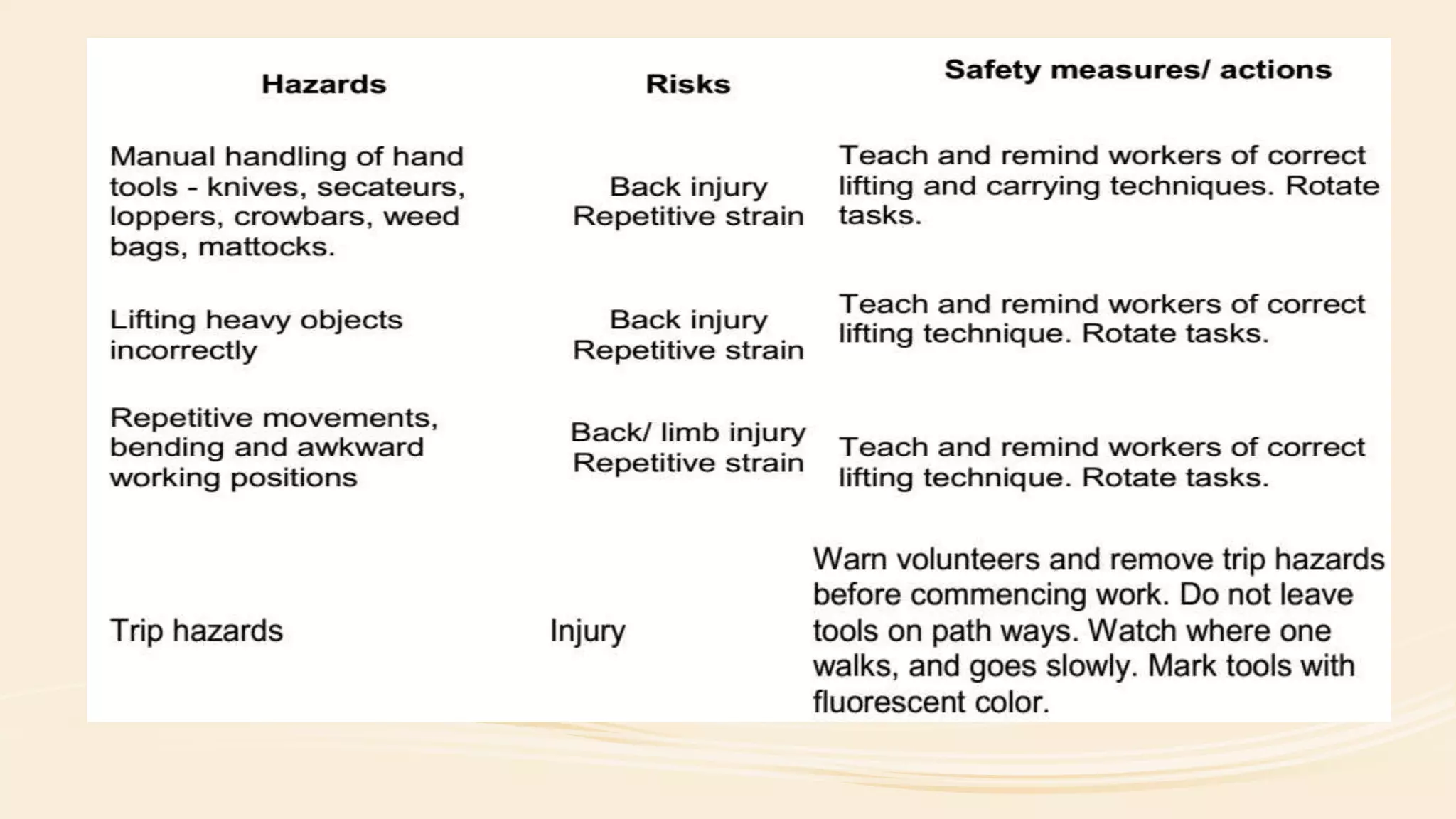 | Hazards | Risks | Safety measures/ actions |
|---|---|---|
| Manual handling of hand tools - knives, secateurs, loppers, crowbars, weed bags, mattocks. | Back injury Repetitive strain | Teach and remind workers of correct lifting and carrying techniques. Rotate tasks. |
| Lifting heavy objects incorrectly | Back injury Repetitive strain | Teach and remind workers of correct lifting technique. Rotate tasks. |
| Repetitive movements, bending and awkward working positions | Back/ limb injury Repetitive strain | Teach and remind workers of correct lifting technique. Rotate tasks. |
| Trip hazards | Injury | Warn volunteers and remove trip hazards before commencing work. Do not leave tools on path ways. Watch where one walks, and goes slowly. Mark tools with fluorescent color. |